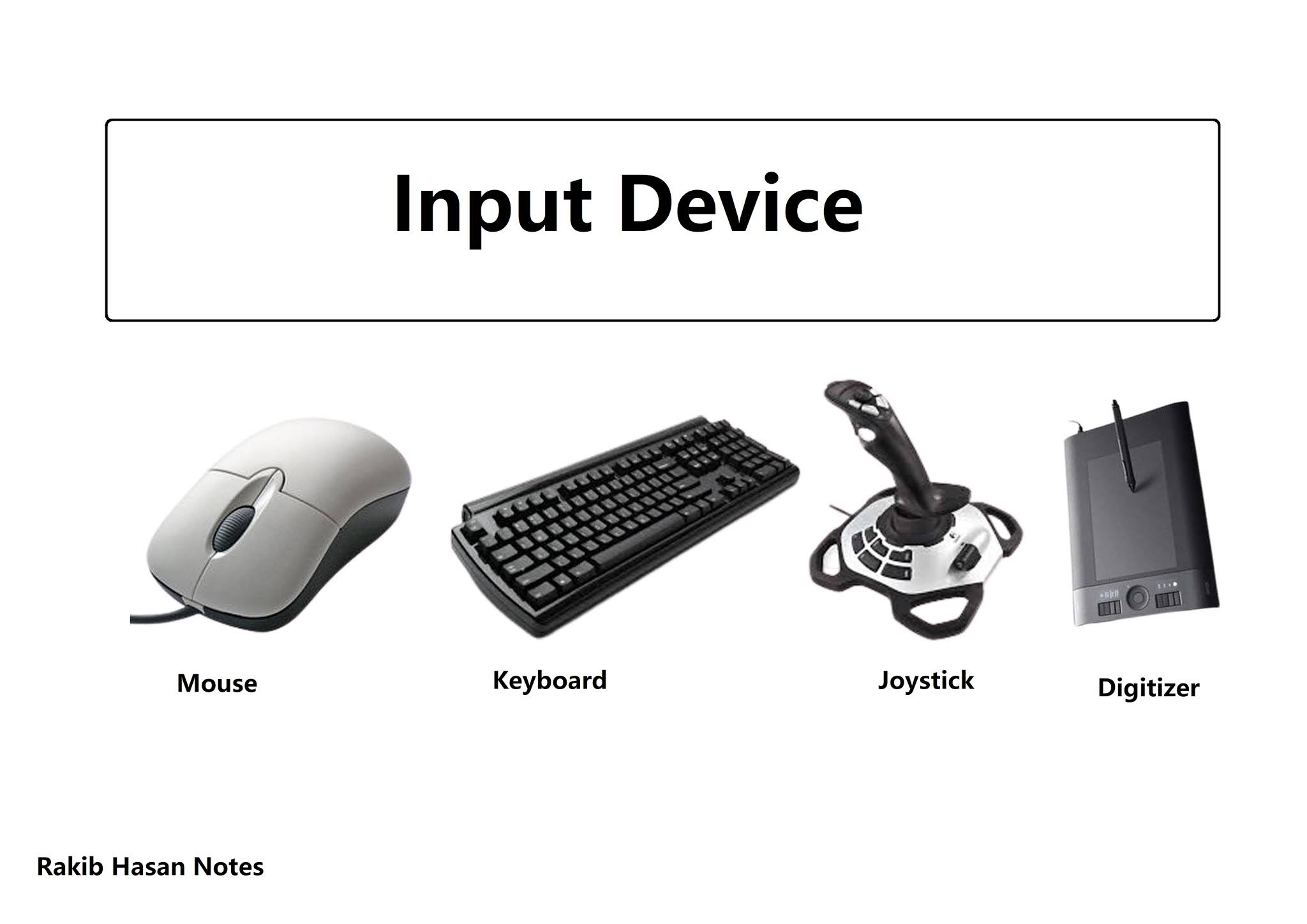 Input Device

Mouse

Keyboard

Joystick

Digitizer

Rakib Hasan Notes